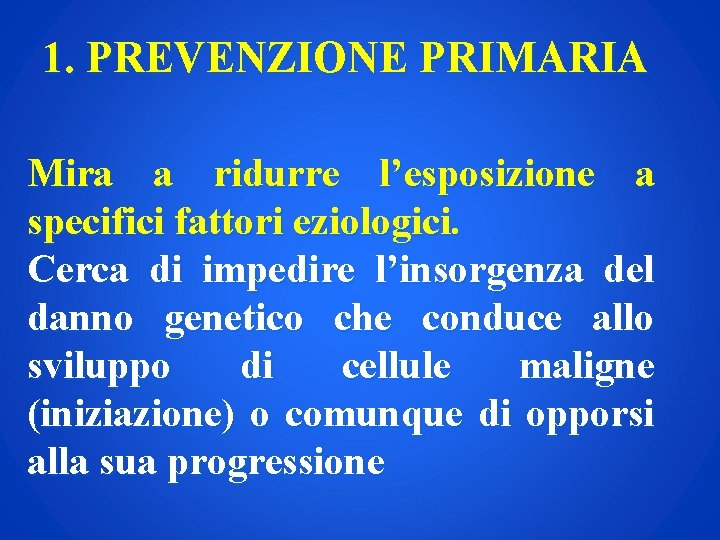 1. PREVENZIONE PRIMARIA

Mira a ridurre l’esposizione a specifici fattori eziologici.

Cerca di impedire l’insorgenza del danno genetico che conduce allo sviluppo di cellule maligne (iniziazione) o comunque di opporsi alla sua progressione